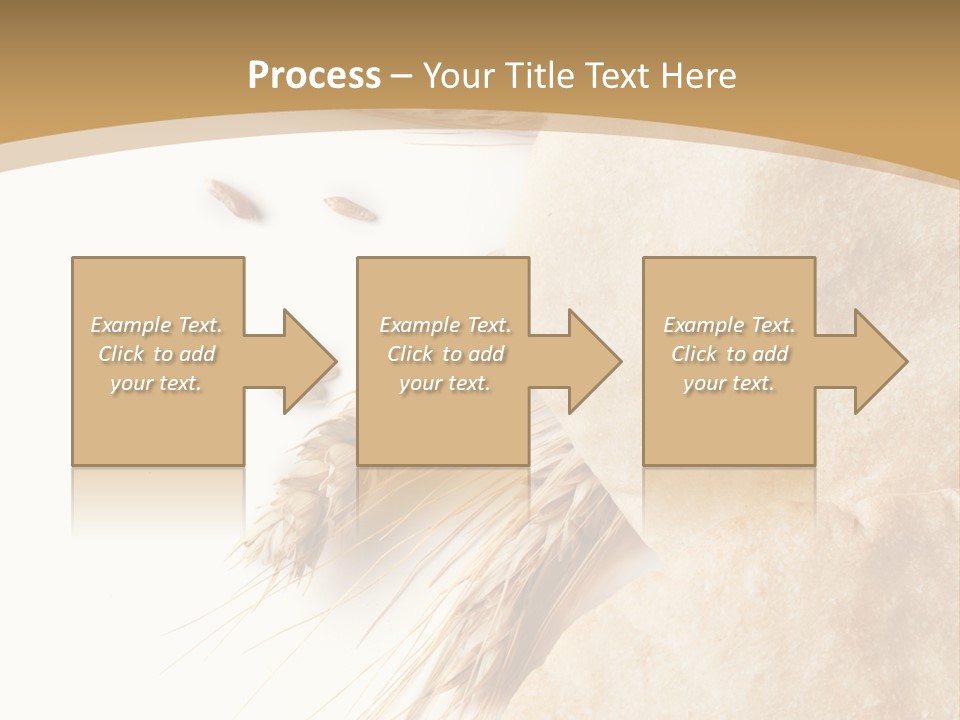 Process – Your Title Text Here

Example Text. Click to add your text.

Example Text. Click to add your text.

Example Text. Click to add your text.